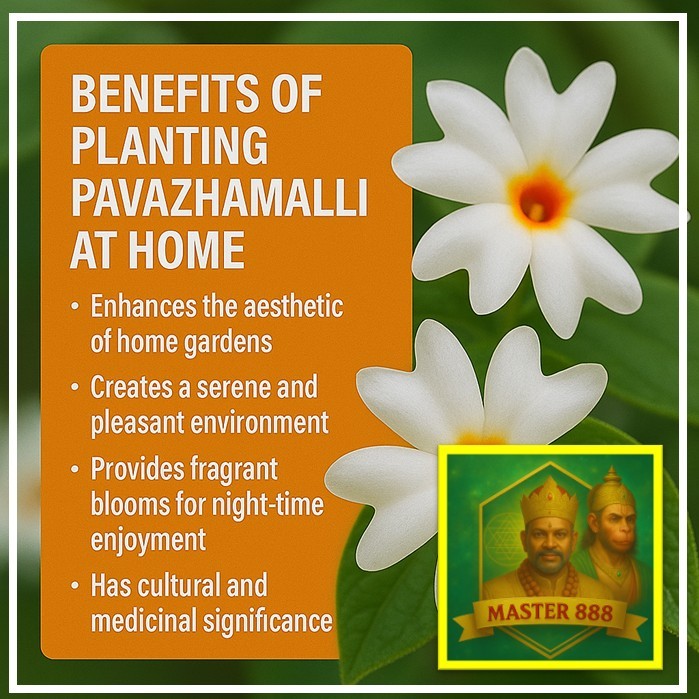 BENEFITS OF PLANTING PAVAZHAMALLI AT HOME

• Enhances the aesthetic of home gardens

• Creates a serene and pleasant environment

• Provides fragrant blooms for night-time enjoyment

• Has cultural and medicinal significance

MASTER 888